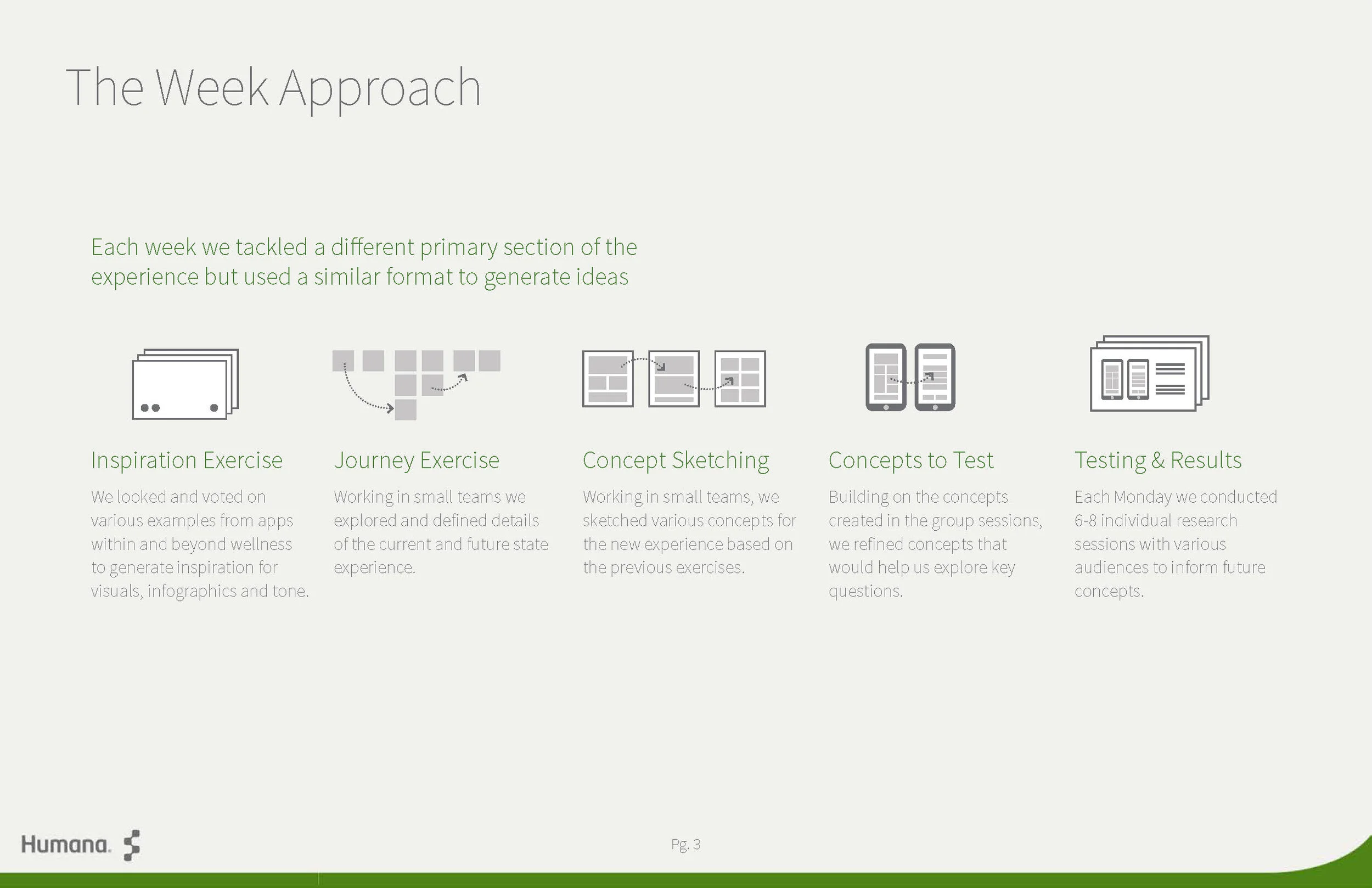 The Week Approach

Each week we tackled a different primary section of the experience but used a similar format to generate ideas

Inspiration Exercise

We looked and voted on various examples from apps within and beyond wellness to generate inspiration for visuals, infographics and tone.

Journey Exercise

Working in small teams we explored and defined details of the current and future state experience.

Concept Sketching

Working in small teams, we sketched various concepts for the new experience based on the previous exercises.

Concepts to Test

Building on the concepts created in the group sessions, we refined concepts that would help us explore key questions.

Testing & Results

Each Monday we conducted 6-8 individual research sessions with various audiences to inform future concepts.

Humana.

Pg. 3